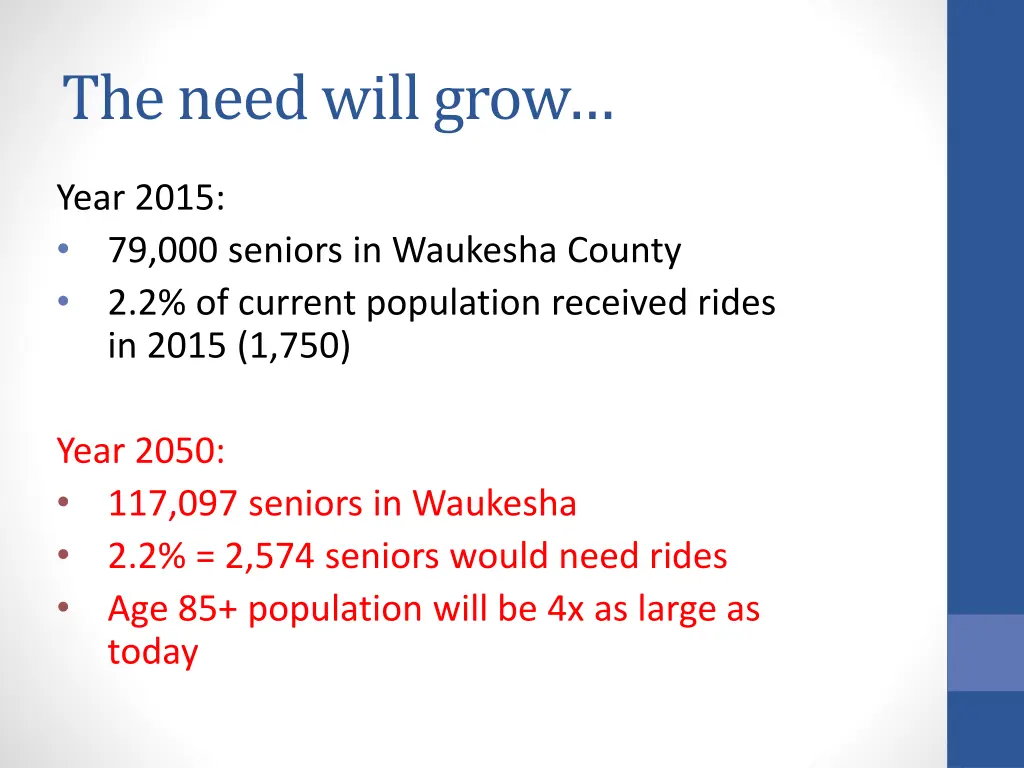 The need will grow…

Year 2015:
• 79,000 seniors in Waukesha County
• 2.2% of current population received rides in 2015 (1,750)

Year 2050:
• 117,097 seniors in Waukesha
• 2.2% = 2,574 seniors would need rides
• Age 85+ population will be 4x as large as today